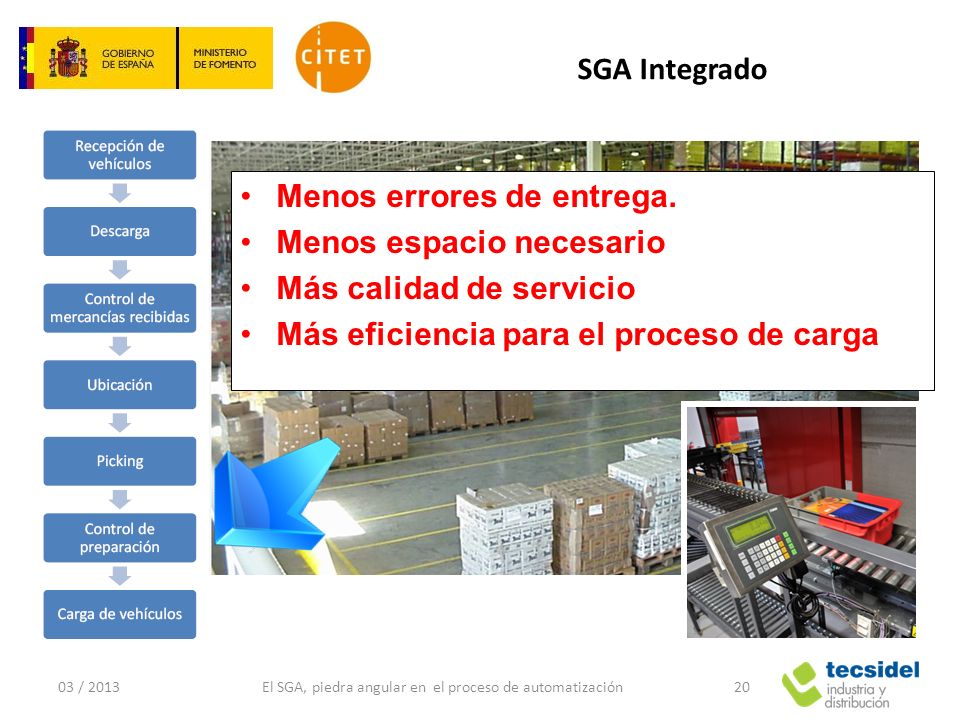 GOBIERNO DE ESPAÑA MINISTERIO DE FOMENTO

CITET

SGA Integrado

Recepción de vehículos

Descarga

Control de mercancías recibidas

Ubicación

Picking

Control de preparación

Carga de vehículos

• Menos errores de entrega.
• Menos espacio necesario
• Más calidad de servicio
• Más eficiencia para el proceso de carga

03 / 2013 El SGA, piedra angular en el proceso de automatización 20

tecsidel industria y distribución